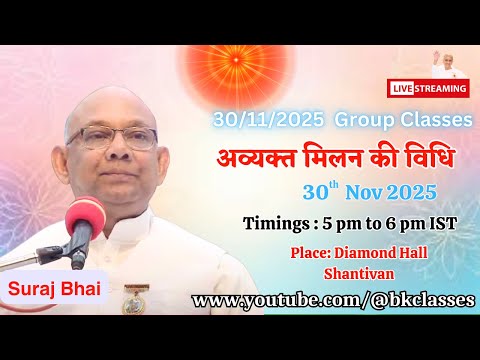 LIVE STREAMING

30/11/2025 Group Classes

अव्यक्त मिलन की विधि

30$^{th}$ Nov 2025

Timings : 5 pm to 6 pm IST

Place: Diamond Hall Shantivan

Suraj Bhai

www.youtube.com/@bkclasses